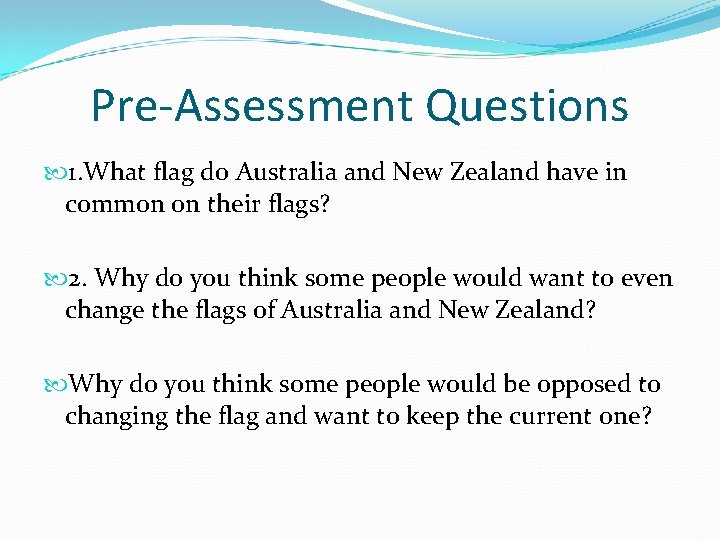 Pre-Assessment Questions

1.What flag do Australia and New Zealand have in common on their flags?

2. Why do you think some people would want to even change the flags of Australia and New Zealand?

Why do you think some people would be opposed to changing the flag and want to keep the current one?